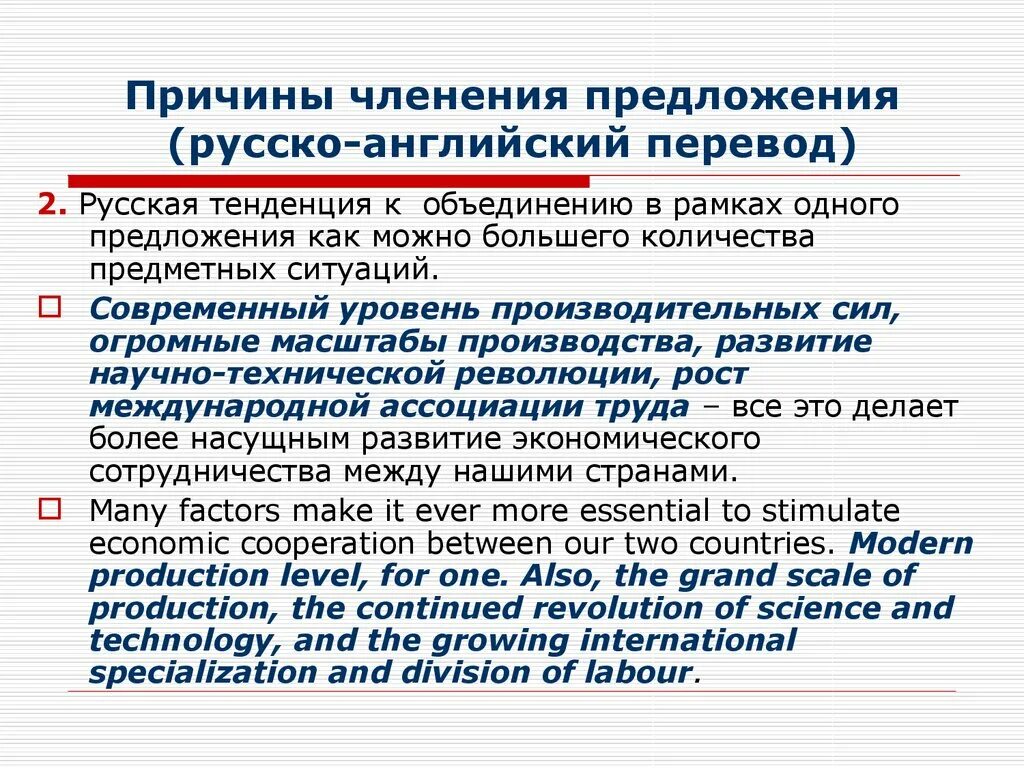 Причины членения предложения (русско-английский перевод)

2. Русская тенденция к объединению в рамках одного предложения как можно большего количества предметных ситуаций.

Современный уровень производительных сил, огромные масштабы производства, развитие научно-технической революции, рост международной ассоциации труда – все это делает более насущным развитие экономического сотрудничества между нашими странами.

Many factors make it ever more essential to stimulate economic cooperation between our two countries. Modern production level, for one. Also, the grand scale of production, the continued revolution of science and technology, and the growing international specialization and division of labour.